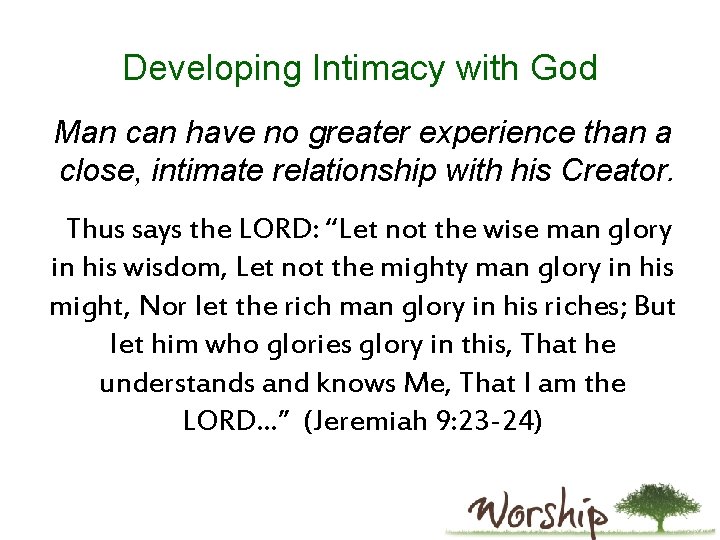 Developing Intimacy with God

Man can have no greater experience than a close, intimate relationship with his Creator.

Thus says the LORD: “Let not the wise man glory in his wisdom, Let not the mighty man glory in his might, Nor let the rich man glory in his riches; But let him who glories glory in this, That he understands and knows Me, That I am the LORD…” (Jeremiah 9:23-24)

Worship